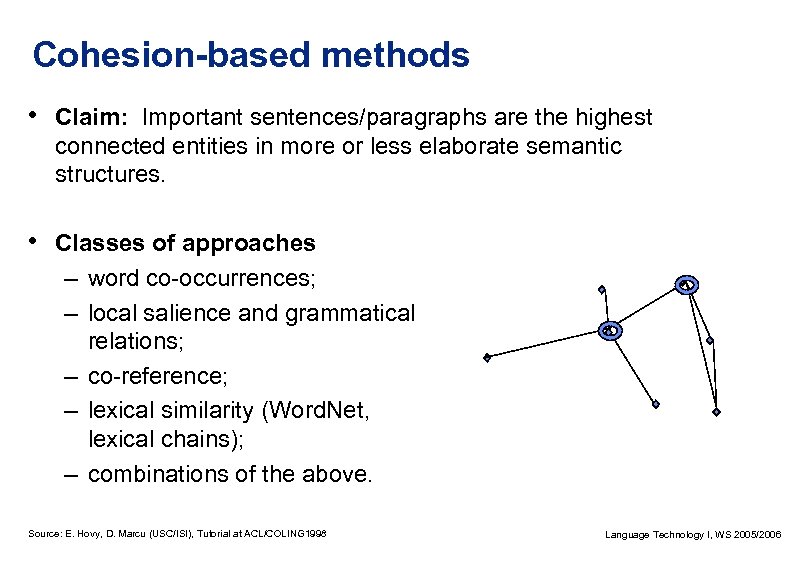 Cohesion-based methods

• Claim: Important sentences/paragraphs are the highest connected entities in more or less elaborate semantic structures.

• Classes of approaches
– word co-occurrences;
– local salience and grammatical relations;
– co-reference;
– lexical similarity (WordNet, lexical chains);
– combinations of the above.

Source: E. Hovy, D. Marcu (USC/ISI), Tutorial at ACL/COLING1998

Language Technology I, WS 2005/2006